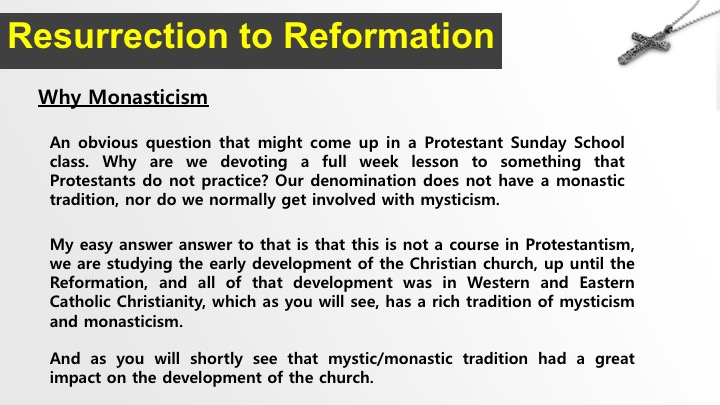 Resurrection to Reformation

Why Monasticism

An obvious question that might come up in a Protestant Sunday School class. Why are we devoting a full week lesson to something that Protestants do not practice? Our denomination does not have a monastic tradition, nor do we normally get involved with mysticism.

My easy answer answer to that is that this is not a course in Protestantism, we are studying the early development of the Christian church, up until the Reformation, and all of that development was in Western and Eastern Catholic Christianity, which as you will see, has a rich tradition of mysticism and monasticism.

And as you will shortly see that mystic/monastic tradition had a great impact on the development of the church.